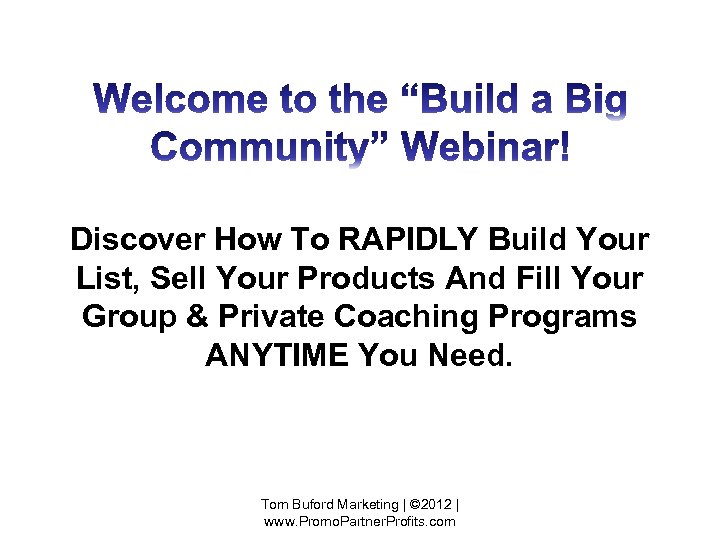 Welcome to the “Build a Big Community” Webinar!

Discover How To RAPIDLY Build Your List, Sell Your Products And Fill Your Group & Private Coaching Programs ANYTIME You Need.

Tom Buford Marketing | ©2012 | www.PromoPartnerProfits.com